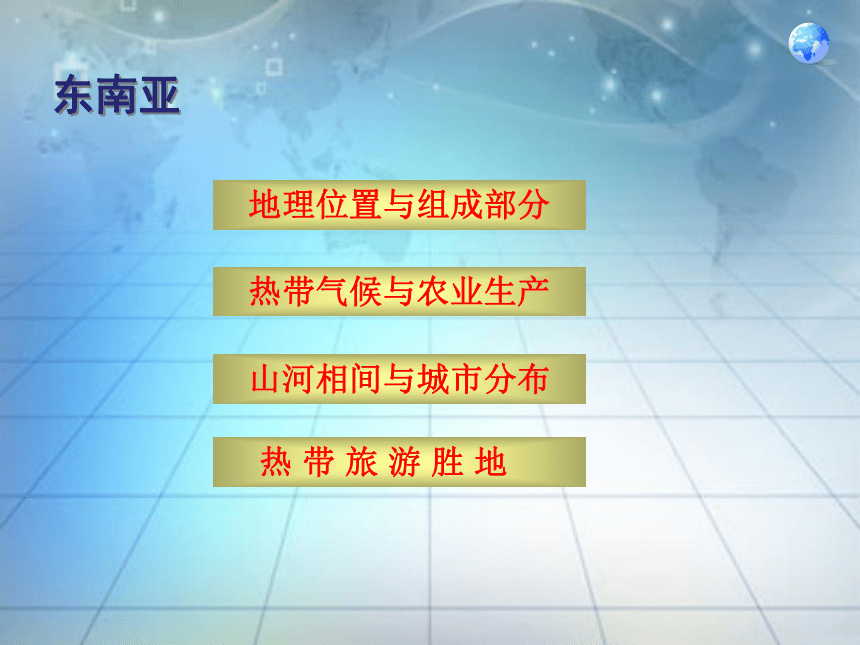 东南亚

地理位置与组成部分

热带气候与农业生产

山河相间与城市分布

热 带 旅 游 胜 地